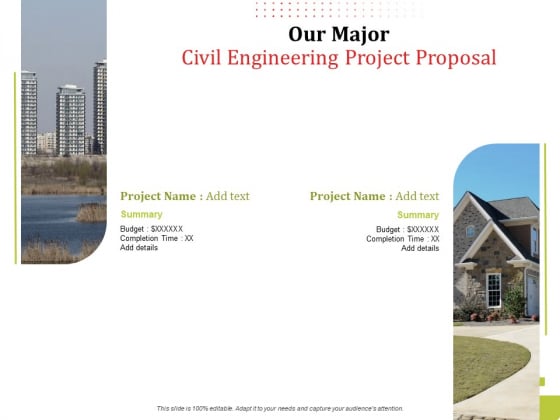 Our Major
Civil Engineering Project Proposal

Project Name : Add text

Summary

Budget : $XXXXXX
Completion Time : XX
Add details

Project Name : Add text

Summary

Budget : $XXXXXX
Completion Time : XX
Add details

This slide is 100% editable. Adapt it to your needs and capture your audience's attention.